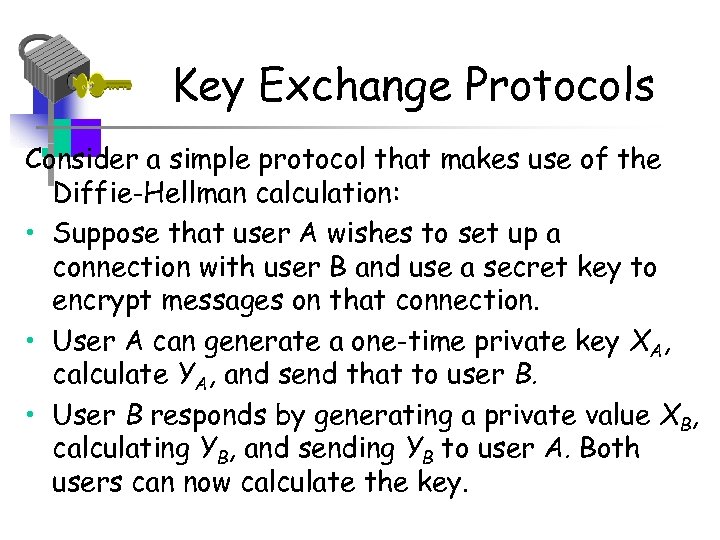 Key Exchange Protocols

Consider a simple protocol that makes use of the Diffie-Hellman calculation:

• Suppose that user A wishes to set up a connection with user B and use a secret key to encrypt messages on that connection.

• User A can generate a one-time private key $X_A$, calculate $Y_A$, and send that to user B.

• User B responds by generating a private value $X_B$, calculating $Y_B$, and sending $Y_B$ to user A. Both users can now calculate the key.